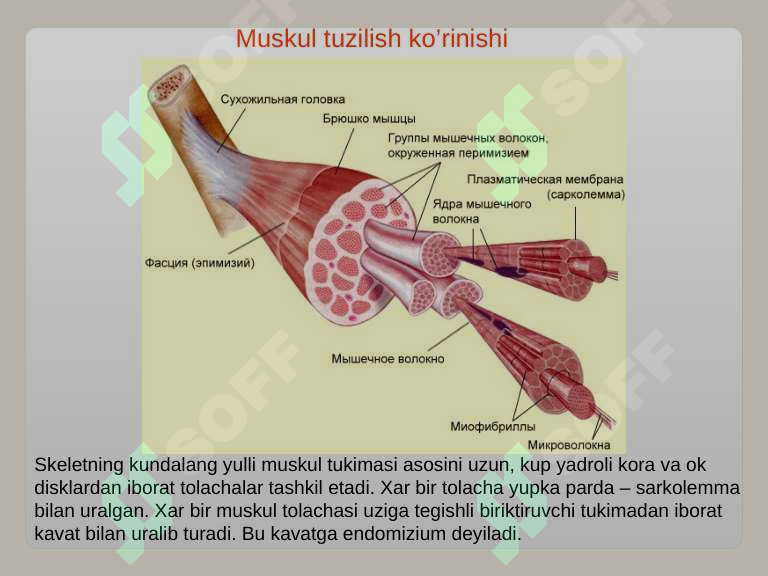 Muskul tuzilish ko'rinishi

Сухожильная головка

Брюшко мышцы

Группы мышечных волокон, окруженная перимизием

Плазматическая мембрана (сарколемма)

Ядра мышечного волокна

Фасция (эпимизий)

Мышечное волокно

Миофибриллы

Микроволокна

SOFF

Skeletning kundalang yulli muskul tukimasi asosini uzun, kup yadroli kora va ok disklardan iborat tolachalar tashkil etadi. Xar bir tolacha yupka parda – sarkolemma bilan uralgan. Xar bir muskul tolachasi uziga tegishli biriktiruvchi tukimadan iborat kavat bilan uralib turadi. Bu kavatga endomizium deyiladi.